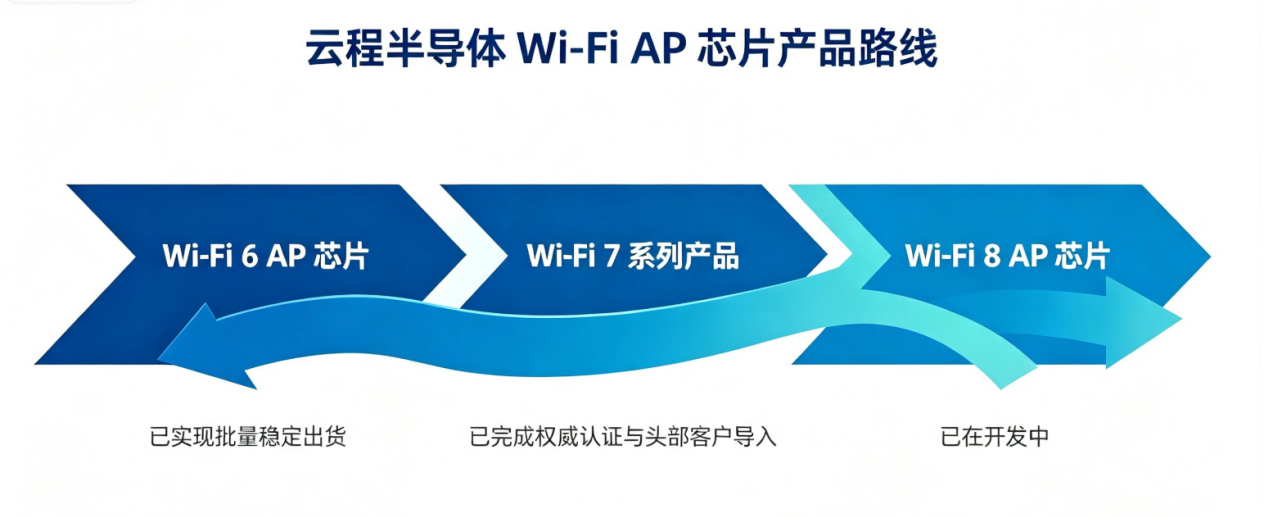 云程半导体 Wi-Fi AP 芯片产品路线

Wi-Fi 6 AP 芯片

Wi-Fi 7 系列产品

Wi-Fi 8 AP 芯片

已实现批量稳定出货

已完成权威认证与头部客户导入

已在开发中